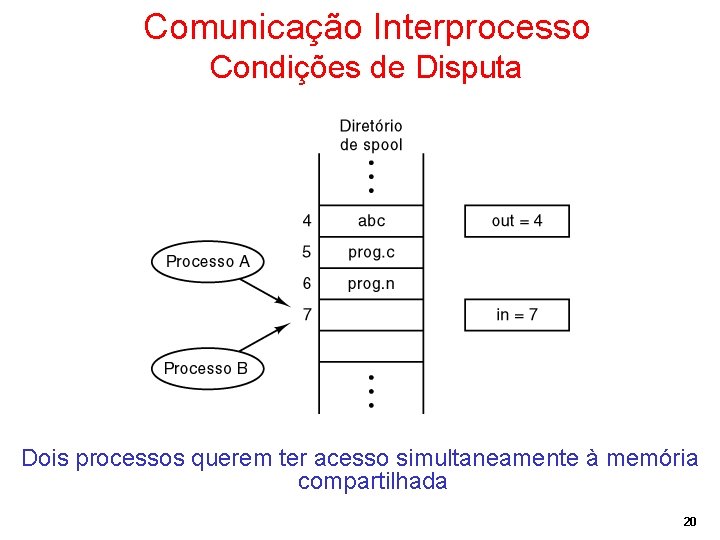 Comunicação Interprocesso
Condições de Disputa

Diretório de spool

4 abc
5 prog.c
6 prog.n
7

out = 4

in = 7

Processo A

Processo B

Dois processos querem ter acesso simultaneamente à memória compartilhada

20